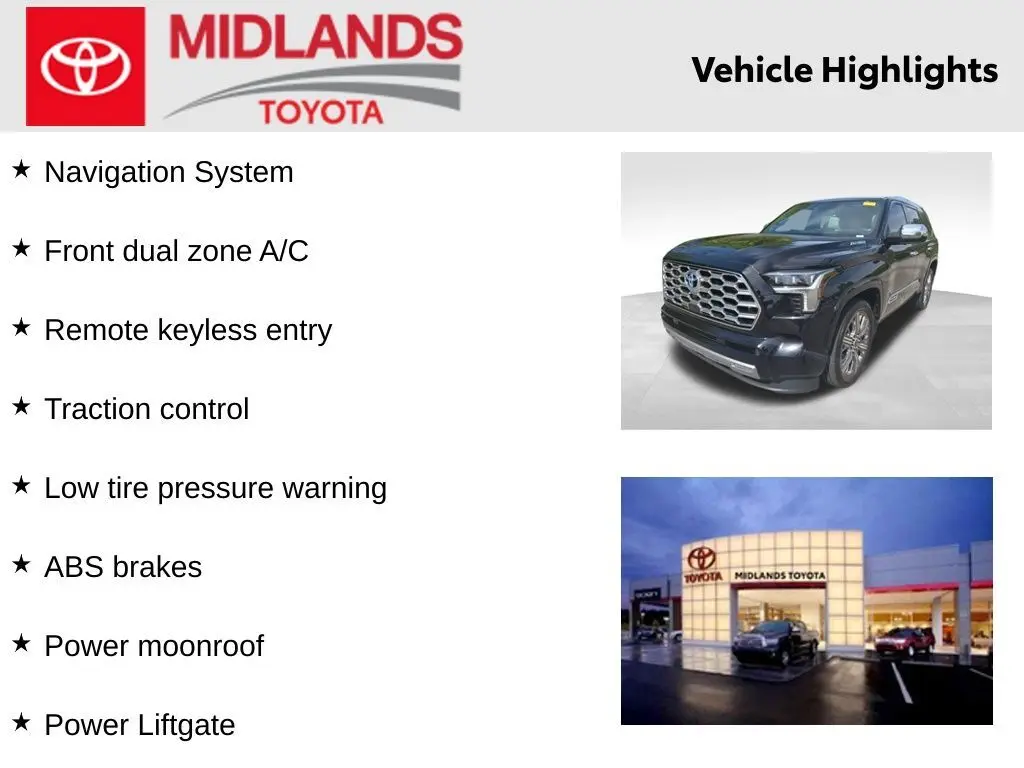 MIDLANDS
TOYOTA

Vehicle Highlights

★ Navigation System

★ Front dual zone A/C

★ Remote keyless entry

★ Traction control

★ Low tire pressure warning

★ ABS brakes

★ Power moonroof

★ Power Liftgate

TOYOTA
MIDLANDS TOYOTA